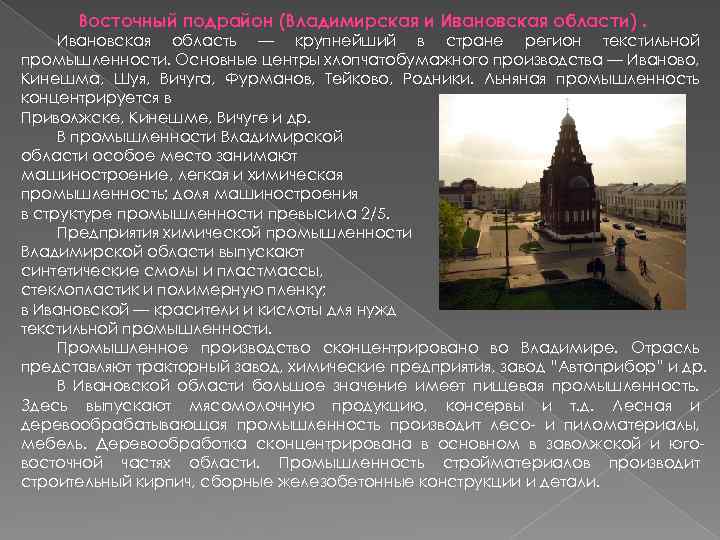 Восточный подрайон (Владимирская и Ивановская области) .

Ивановская область — крупнейший в стране регион текстильной промышленности. Основные центры хлопчатобумажного производства — Иваново, Кинешма, Шуя, Вичуга, Фурманов, Тейково, Родники. Льняная промышленность концентрируется в Приволжске, Кинешме, Вичуге и др.

В промышленности Владимирской области особое место занимают машиностроение, легкая и химическая промышленность; доля машиностроения в структуре промышленности превысила 2/5.

Предприятия химической промышленности Владимирской области выпускают синтетические смолы и пластмассы, стеклопластик и полимерную пленку; в Ивановской — красители и кислоты для нужд текстильной промышленности.

Промышленное производство сконцентрировано во Владимире. Отрасль представляют тракторный завод, химические предприятия, завод "Автоприбор" и др.

В Ивановской области большое значение имеет пищевая промышленность. Здесь выпускают мясомолочную продукцию, консервы и т.д. Лесная и деревообрабатывающая промышленность производит лесо- и пиломатериалы, мебель. Деревообработка сконцентрирована в основном в заволжской и юго-восточной частях области. Промышленность стройматериалов производит строительный кирпич, сборные железобетонные конструкции и детали.